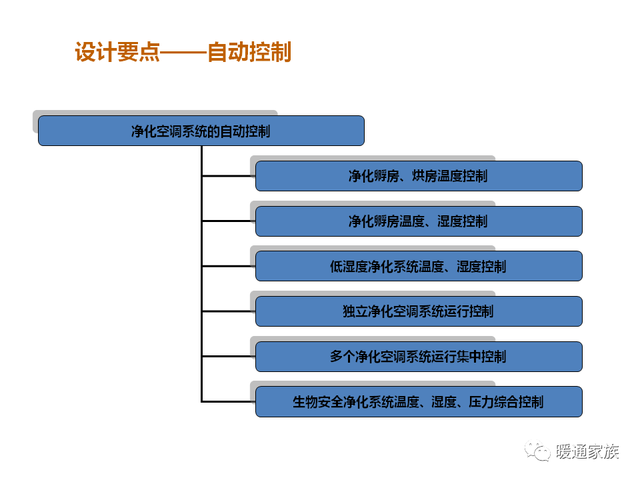 设计要点——自动控制

净化空调系统的自动控制

净化孵房、烘房温度控制

净化孵房温度、湿度控制

低湿度净化系统温度、湿度控制

独立净化空调系统运行控制

多个净化空调系统运行集中控制

生物安全净化系统温度、湿度、压力综合控制

暖通家族